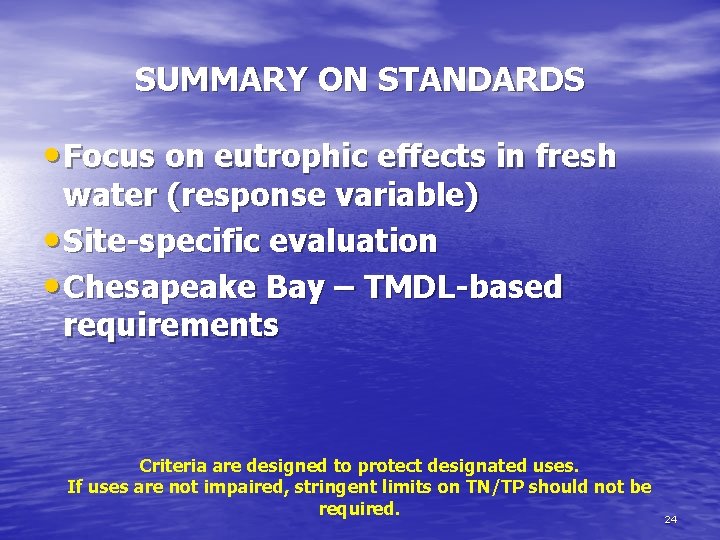 SUMMARY ON STANDARDS

• Focus on eutrophic effects in fresh water (response variable)
• Site-specific evaluation
• Chesapeake Bay – TMDL-based requirements

Criteria are designed to protect designated uses.
If uses are not impaired, stringent limits on TN/TP should not be required.

24